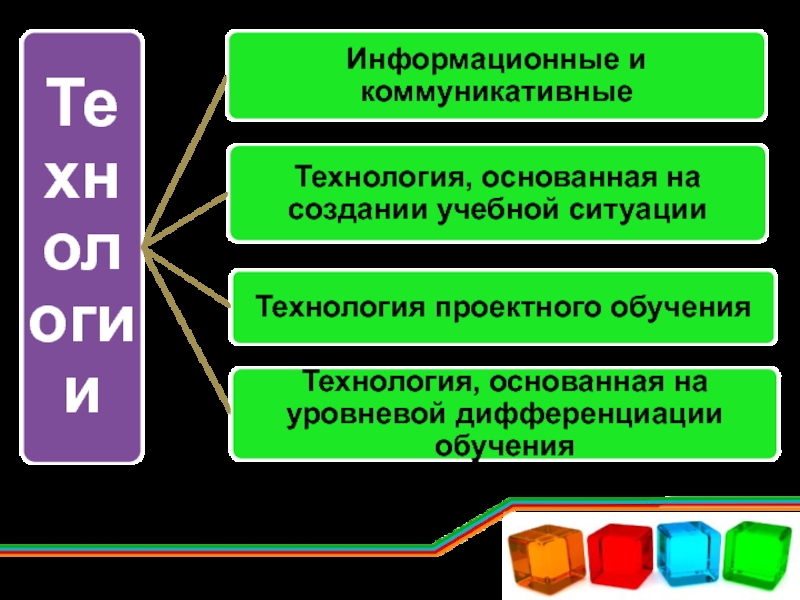 Технологии

Информационные и коммуникативные

Технология, основанная на создании учебной ситуации

Технология проектного обучения

Технология, основанная на уровневой дифференциации обучения